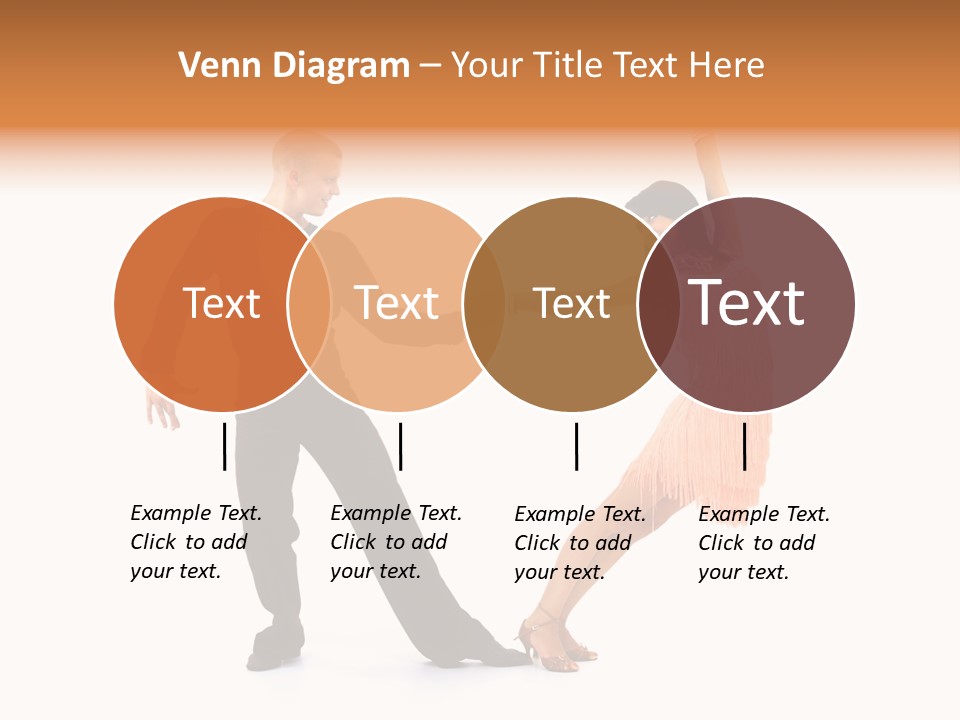 Venn Diagram – Your Title Text Here

Text

Text

Text

Text

Example Text. Click to add your text.

Example Text. Click to add your text.

Example Text. Click to add your text.

Example Text. Click to add your text.